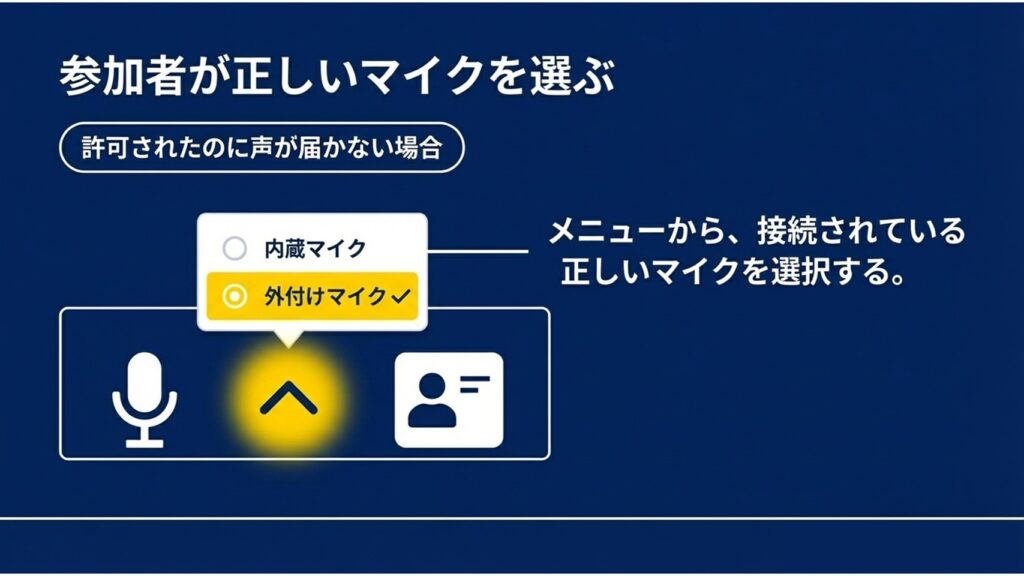 参加者が正しいマイクを選ぶ

許可されたのに声が届かない場合

内蔵マイク

外付けマイク ✓

メニューから、接続されている正しいマイクを選択する。